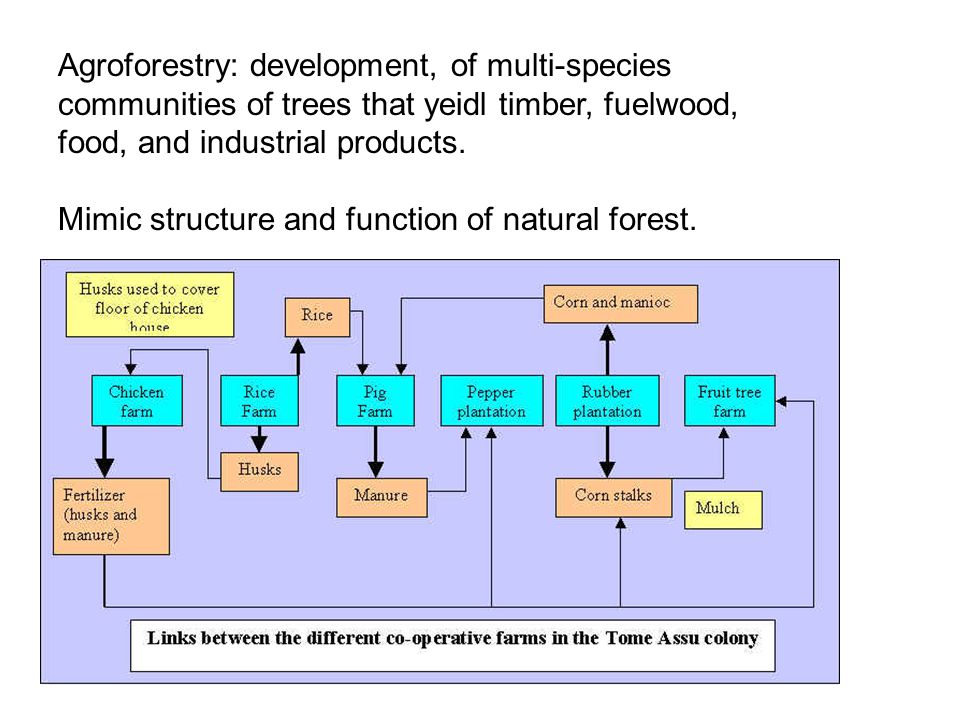 Agroforestry: development, of multi-species communities of trees that yeidl timber, fuelwood, food, and industrial products.

Mimic structure and function of natural forest.

Husks used to cover floor of chicken house

Rice

Corn and manioc

Chicken farm

Rice Farm

Pig Farm

Pepper plantation

Rubber plantation

Fruit tree farm

Husks

Fertilizer (husks and manure)

Manure

Corn stalks

Mulch

Links between the different co-operative farms in the Tome Assu colony